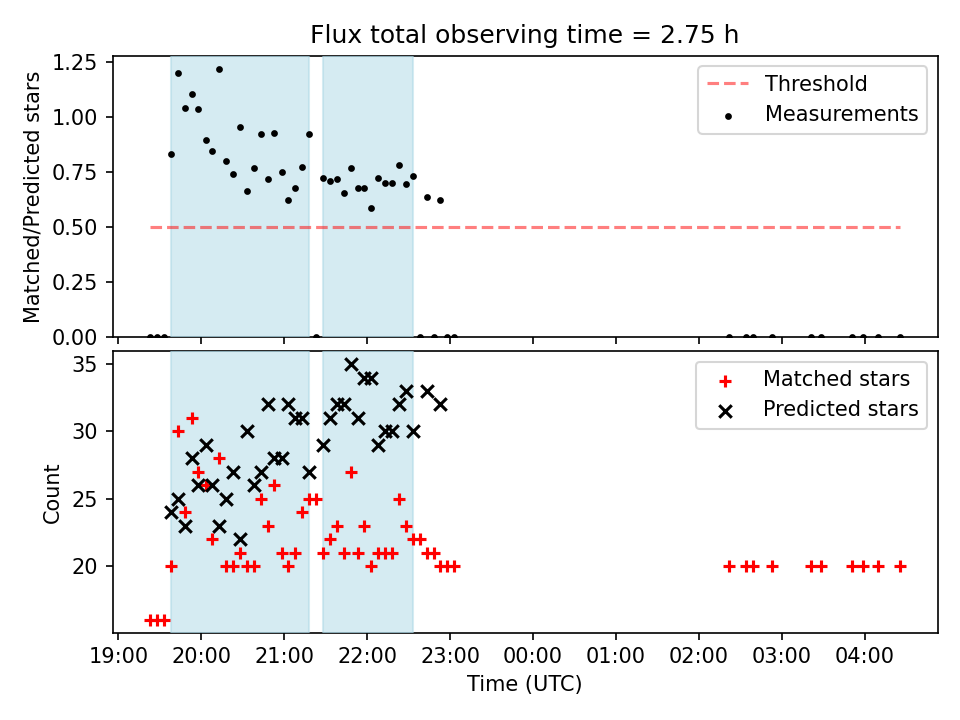 Flux total observing time = 2.75 h

Matched/Predicted stars

1.25
1.00
0.75
0.50
0.25
0.00

Threshold
Measurements

Count

35
30
25
20

Matched stars
Predicted stars

19:00 20:00 21:00 22:00 23:00 00:00 01:00 02:00 03:00 04:00

Time (UTC)